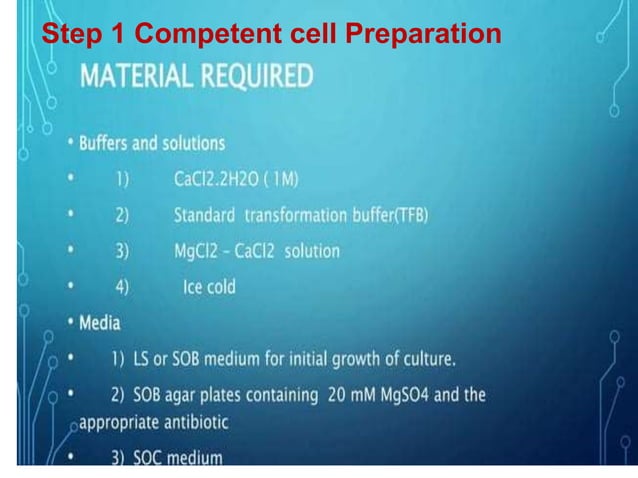 Step 1 Competent cell Preparation

MATERIAL REQUIRED

• Buffers and solutions

• 1) CaCl2.2H2O ( 1M)

• 2) Standard transformation buffer(TFB)

• 3) MgCl2 - CaCl2 solution

• 4) Ice cold

• Media

• 1) LS or SOB medium for initial growth of culture.

• 2) SOB agar plates containing 20 mM MgSO4 and the appropriate antibiotic

• 3) SOC medium